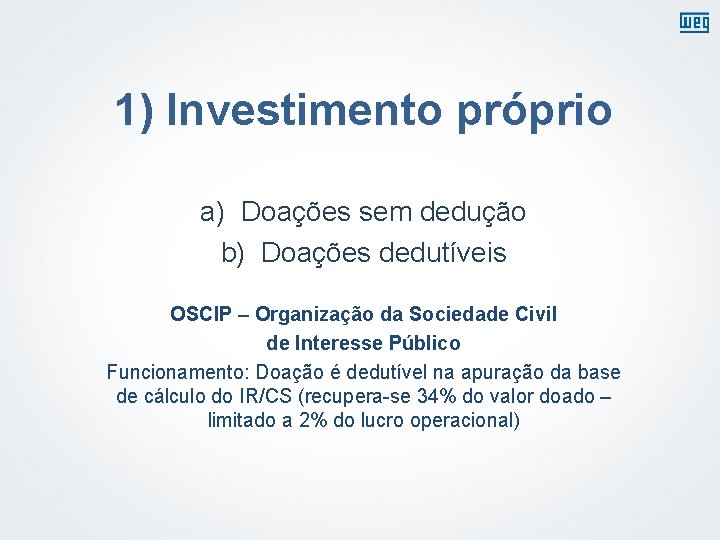 WEG

1) Investimento próprio

a) Doações sem dedução
b) Doações dedutíveis

OSCIP – Organização da Sociedade Civil de Interesse Público

Funcionamento: Doação é dedutível na apuração da base de cálculo do IR/CS (recupera-se 34% do valor doado – limitado a 2% do lucro operacional)